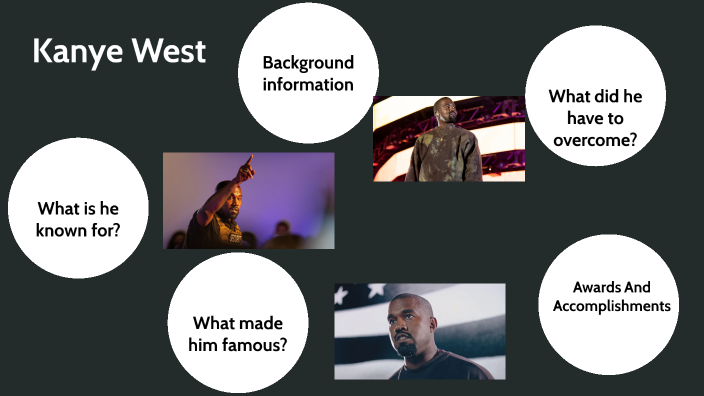 Kanye West

Background information

What did he have to overcome?

What is he known for?

What made him famous?

Awards And Accomplishments